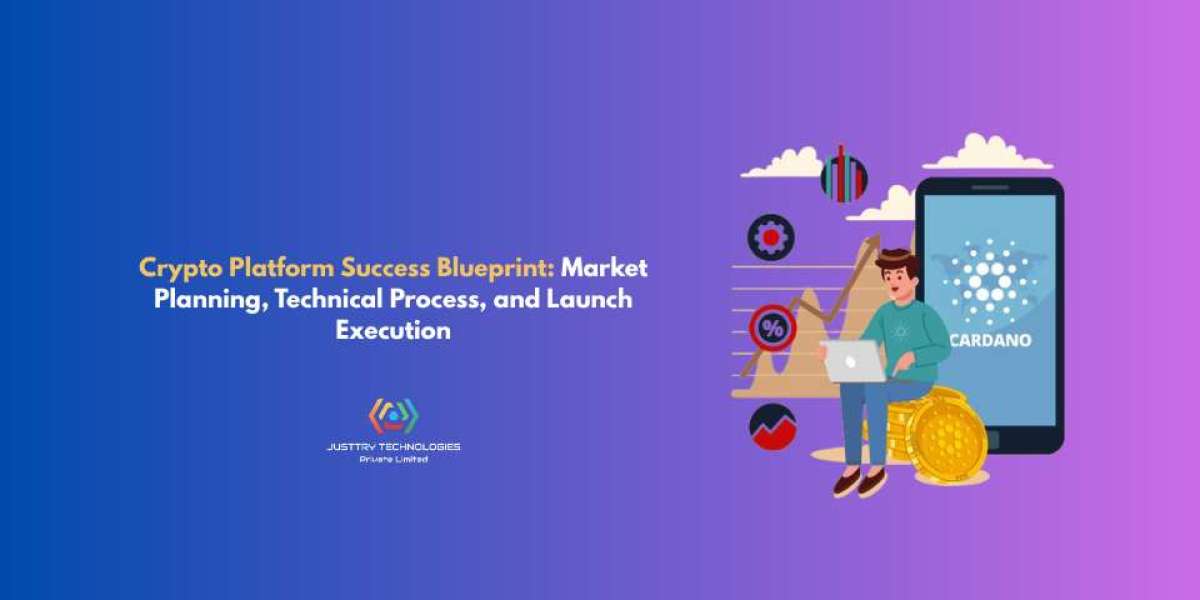 Crypto Platform Success Blueprint: Market Planning, Technical Process, and Launch Execution

JUSTTRY TECHNOLOGIES
Private Limited

%

CARDANO